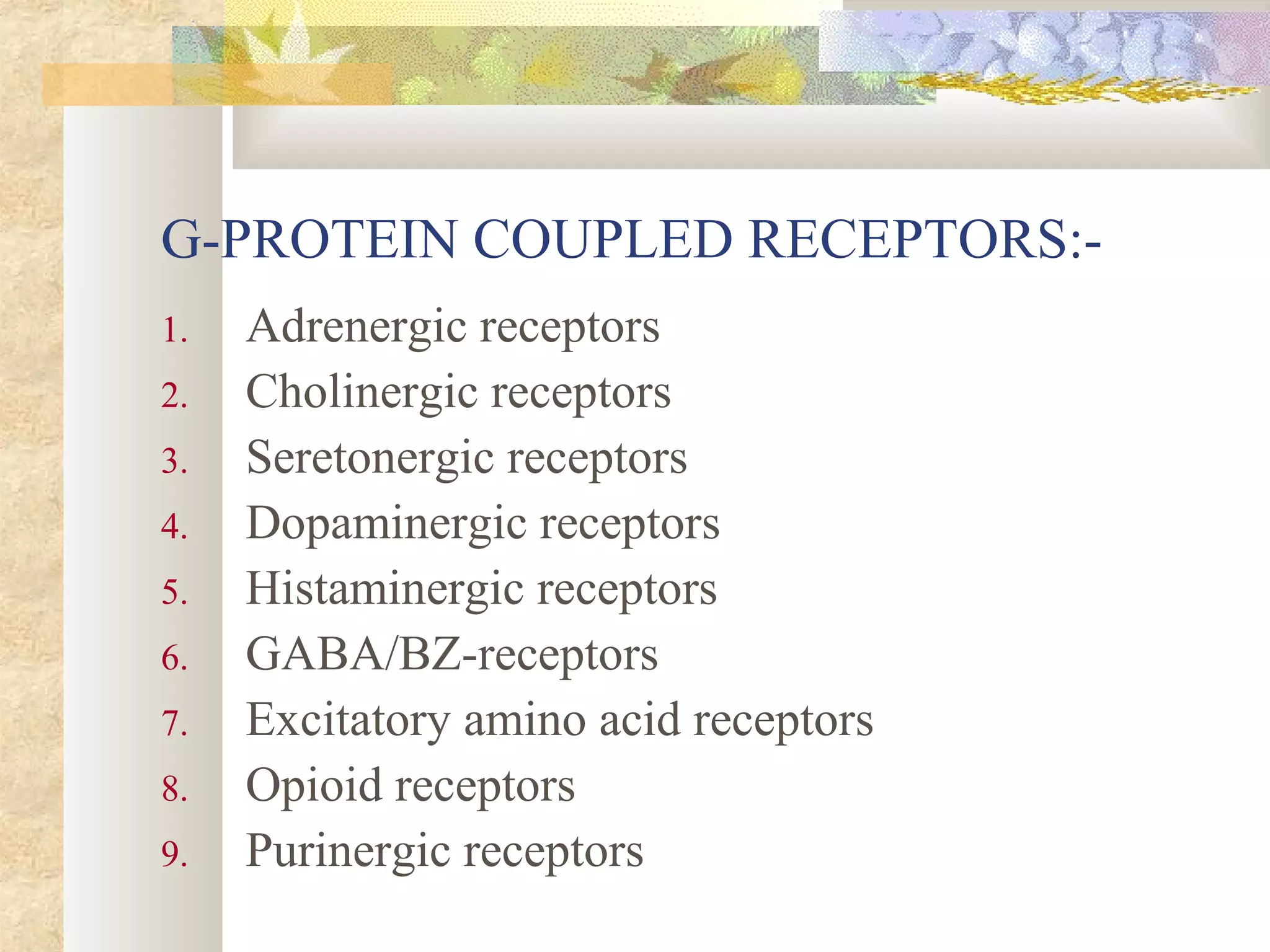 G-PROTEIN COUPLED RECEPTORS:-

1. Adrenergic receptors
2. Cholinergic receptors
3. Seretonergic receptors
4. Dopaminergic receptors
5. Histaminergic receptors
6. GABA/BZ-receptors
7. Excitatory amino acid receptors
8. Opioid receptors
9. Purinergic receptors